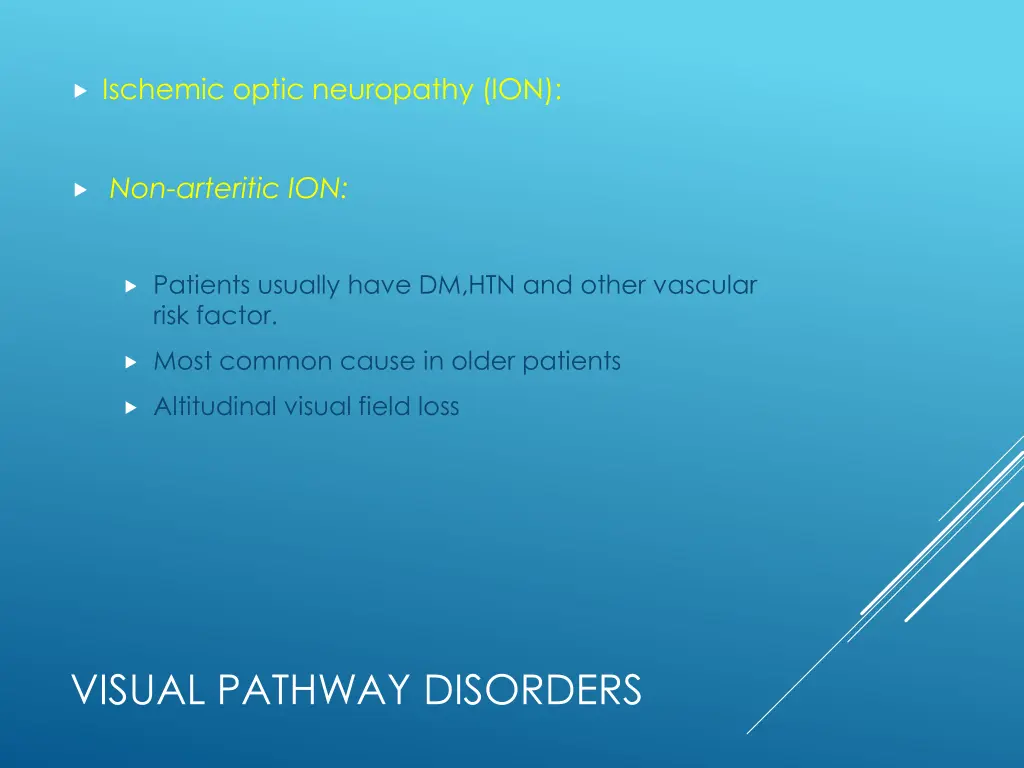 Ischemic optic neuropathy (ION):

Non-arteritic ION:

Patients usually have DM,HTN and other vascular risk factor.

Most common cause in older patients

Altitudinal visual field loss

VISUAL PATHWAY DISORDERS